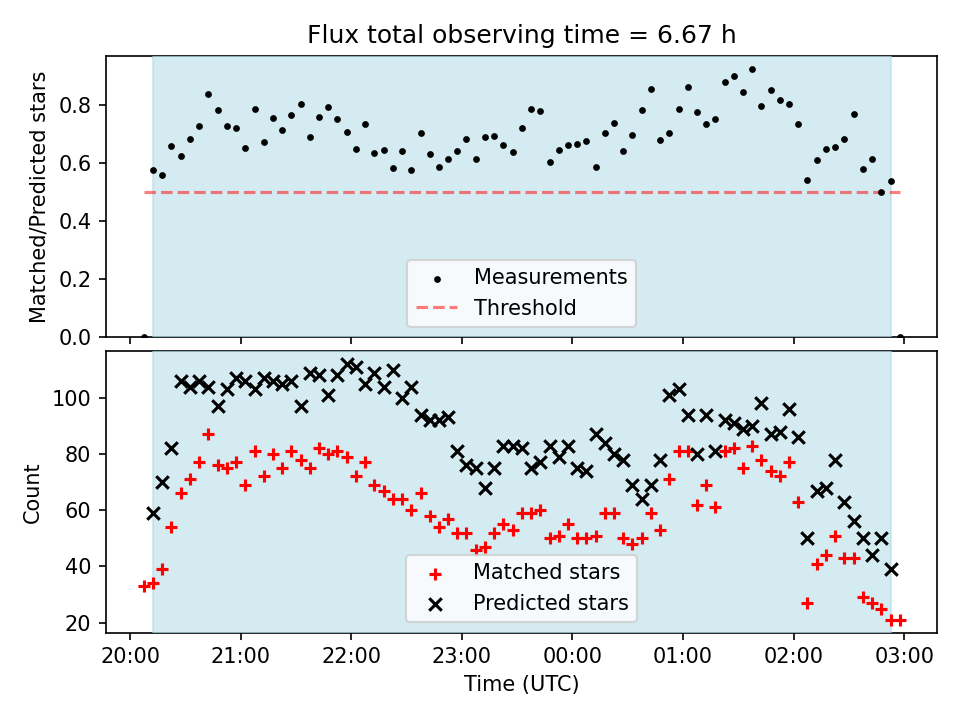 Flux total observing time = 6.67 h

Matched/Predicted stars
0.8
0.6
0.4
0.2
0.0

Measurements
Threshold

Count
100
80
60
40
20

Matched stars
Predicted stars

20:00
21:00
22:00
23:00
00:00
01:00
02:00
03:00
Time (UTC)